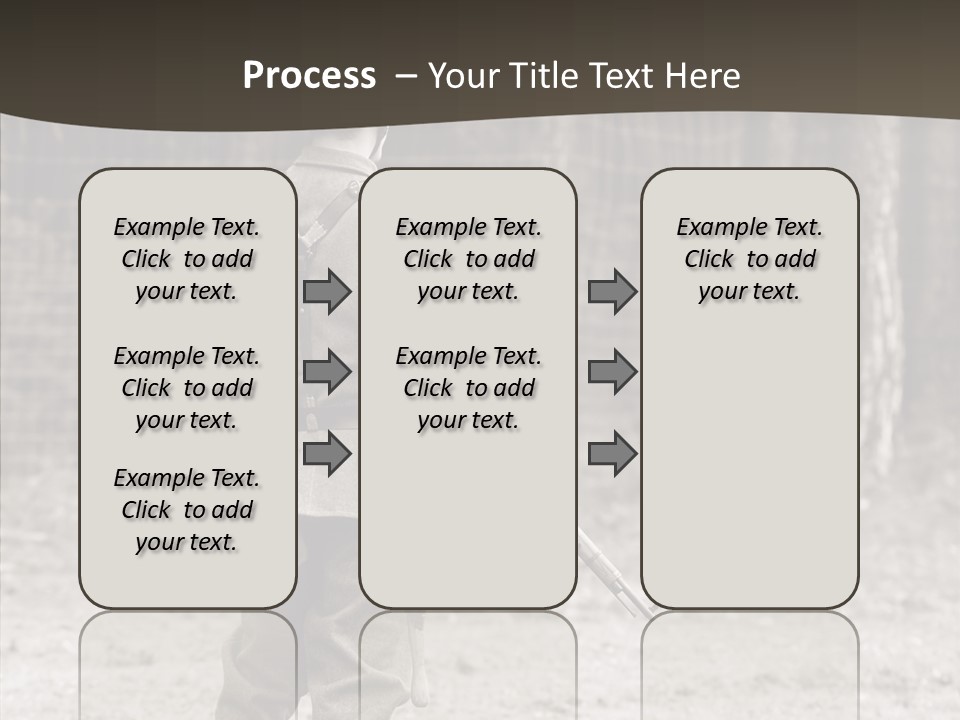 Process – Your Title Text Here

Example Text. Click to add your text.

Example Text. Click to add your text.

Example Text. Click to add your text.

Example Text. Click to add your text.

Example Text. Click to add your text.

Example Text. Click to add your text.